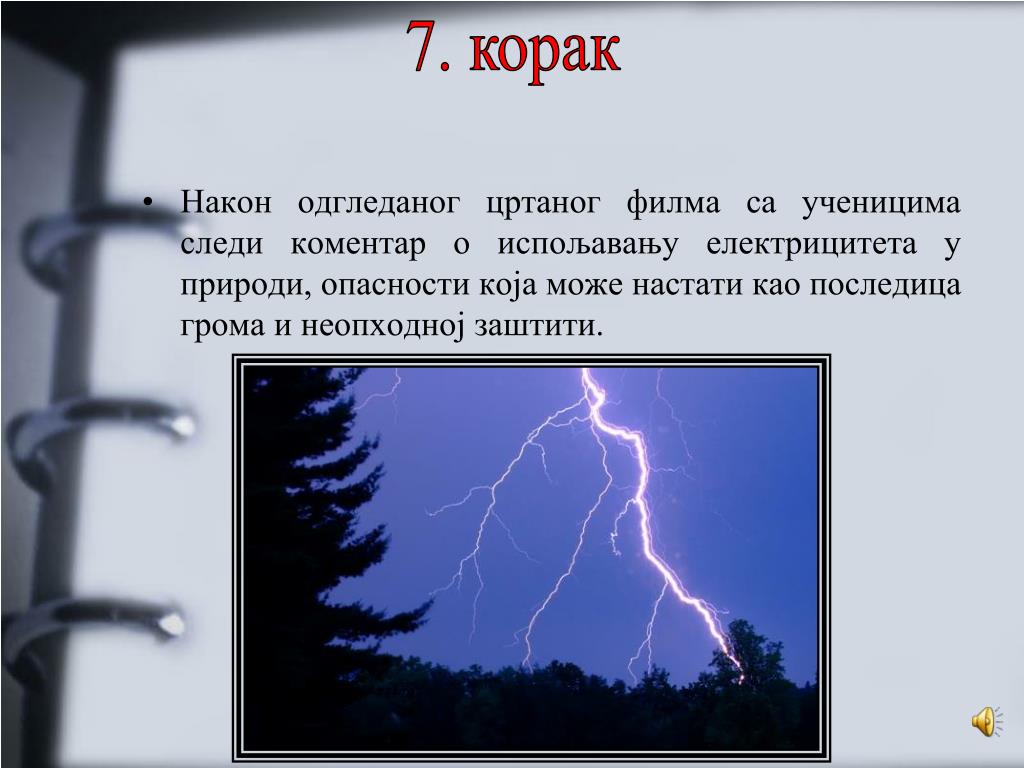 7. корак

• Након одгледаног цртаног филма са ученицима следи коментар о испољавању електрицитета у природи, опасности која може настати као последица грома и неопходној заштити.